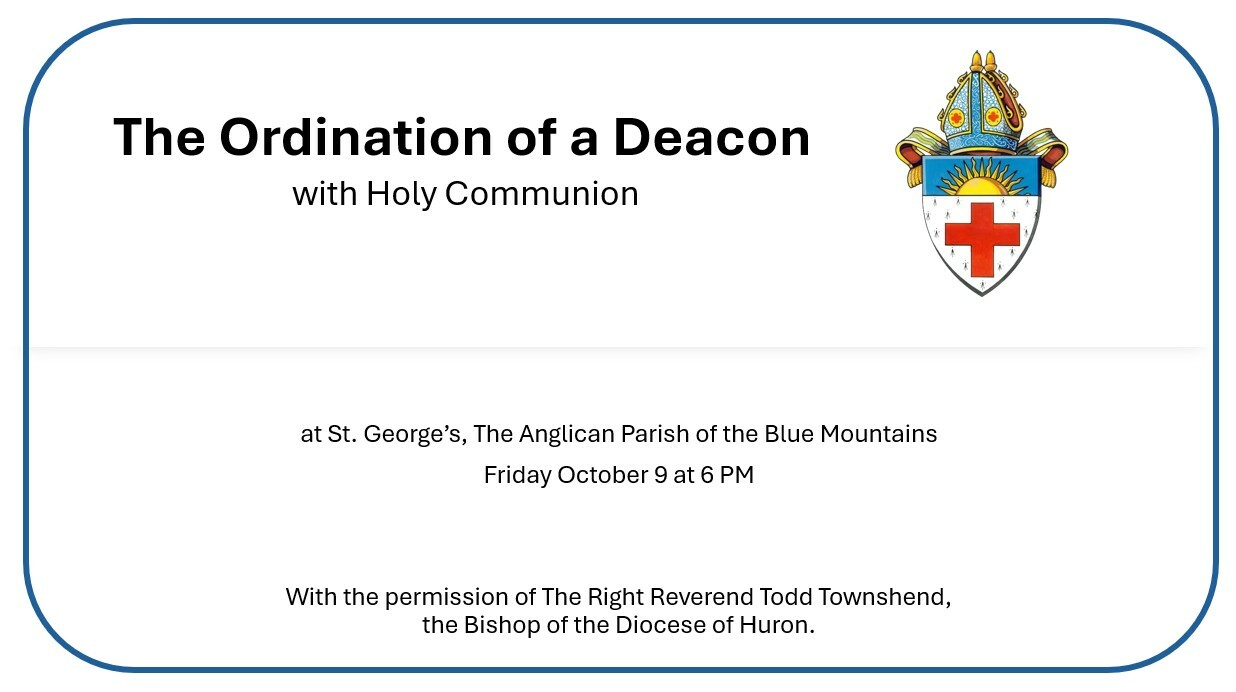 The Ordination of a Deacon
with Holy Communion

at St. George's, The Anglican Parish of the Blue Mountains
Friday October 9 at 6 PM

With the permission of The Right Reverend Todd Townshend, the Bishop of the Diocese of Huron.